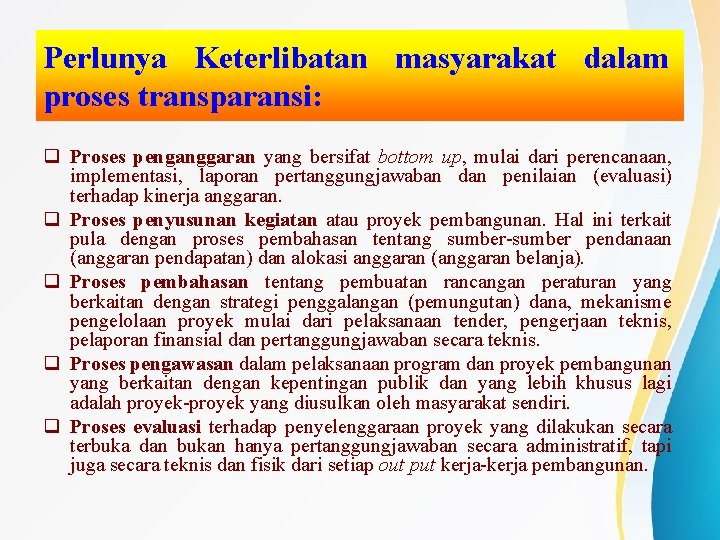 Perlunya Keterlibatan masyarakat dalam proses transparansi:

❑ Proses penganggaran yang bersifat bottom up, mulai dari perencanaan, implementasi, laporan pertanggungjawaban dan penilaian (evaluasi) terhadap kinerja anggaran.

❑ Proses penyusunan kegiatan atau proyek pembangunan. Hal ini terkait pula dengan proses pembahasan tentang sumber-sumber pendanaan (anggaran pendapatan) dan alokasi anggaran (anggaran belanja).

❑ Proses pembahasan tentang pembuatan rancangan peraturan yang berkaitan dengan strategi penggalangan (pemungutan) dana, mekanisme pengelolaan proyek mulai dari pelaksanaan tender, pengerjaan teknis, pelaporan finansial dan pertanggungjawaban secara teknis.

❑ Proses pengawasan dalam pelaksanaan program dan proyek pembangunan yang berkaitan dengan kepentingan publik dan yang lebih khusus lagi adalah proyek-proyek yang diusulkan oleh masyarakat sendiri.

❑ Proses evaluasi terhadap penyelenggaraan proyek yang dilakukan secara terbuka dan bukan hanya pertanggungjawaban secara administratif, tapi juga secara teknis dan fisik dari setiap out put kerja-kerja pembangunan.